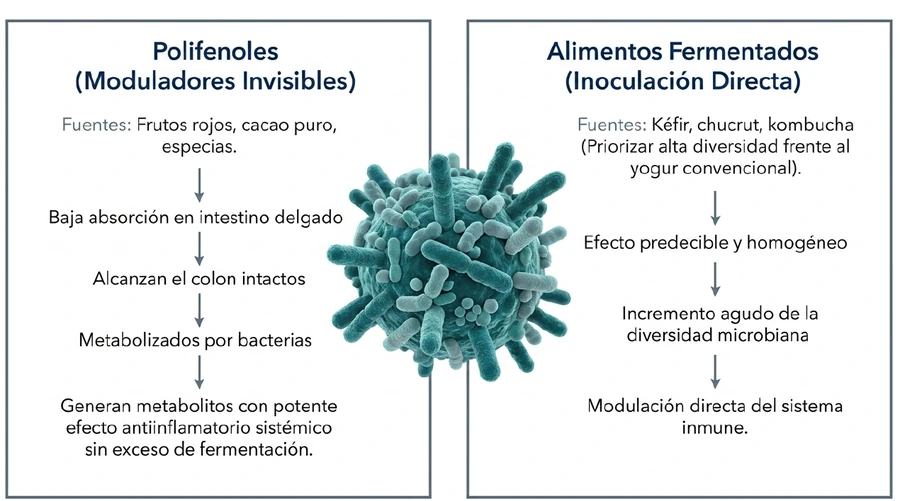 Polifenoles
(Moduladores Invisibles)

Fuentes: Frutos rojos, cacao puro, especias.

Baja absorción en intestino delgado

Alcanzan el colon intactos

Metabolizados por bacterias

Generan metabolitos con potente efecto antiinflamatorio sistémico sin exceso de fermentación.

Alimentos Fermentados
(Inoculación Directa)

Fuentes: Kéfir, chucrut, kombucha (Priorizar alta diversidad frente al yogur convencional).

Efecto predecible y homogéneo

Incremento agudo de la diversidad microbiana

Modulación directa del sistema inmune.